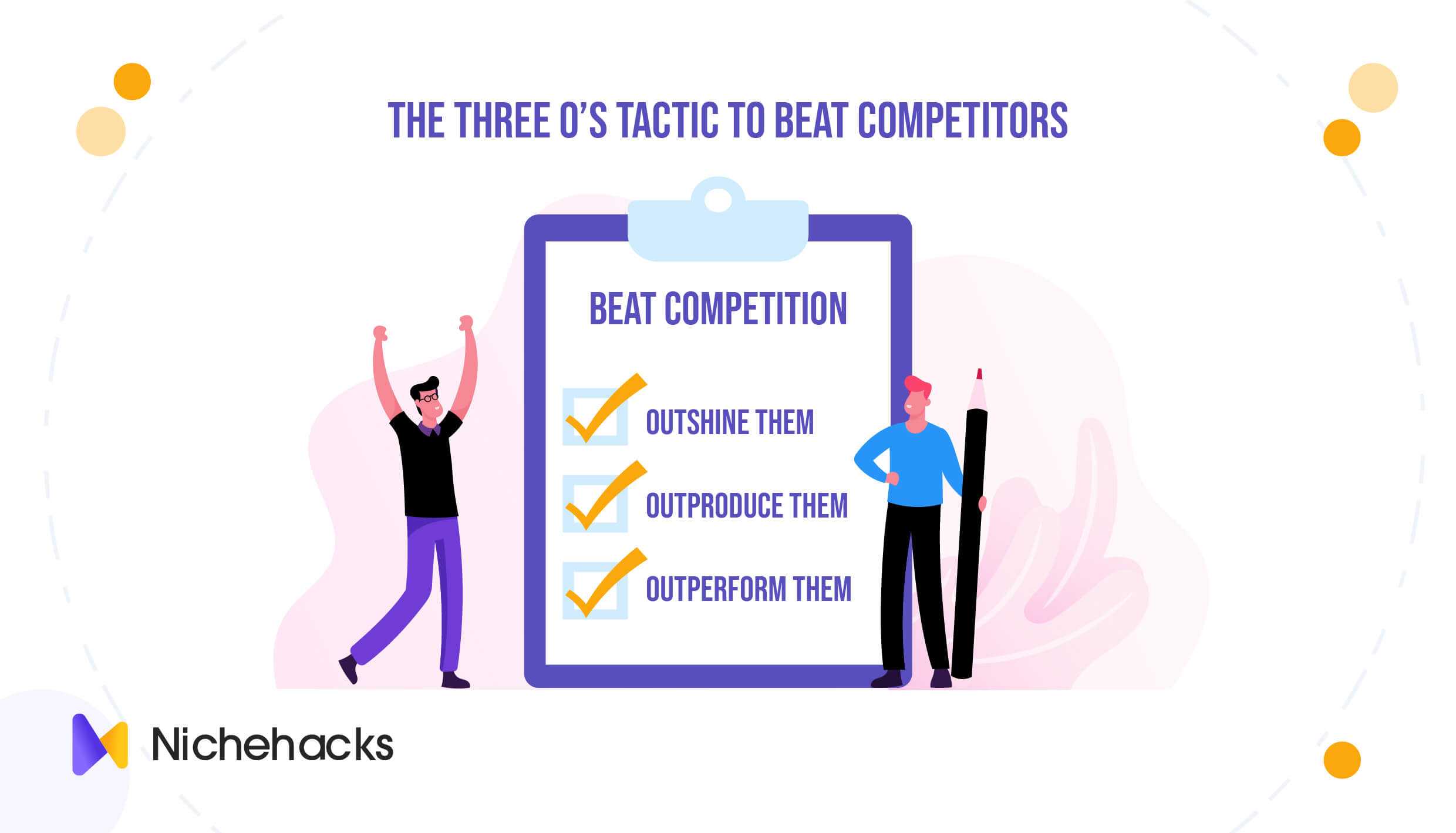 THE THREE O'S TACTIC TO BEAT COMPETITORS

BEAT COMPETITION

OUTSHINE THEM

OUTPRODUCE THEM

OUTPERFORM THEM

Nichehacks